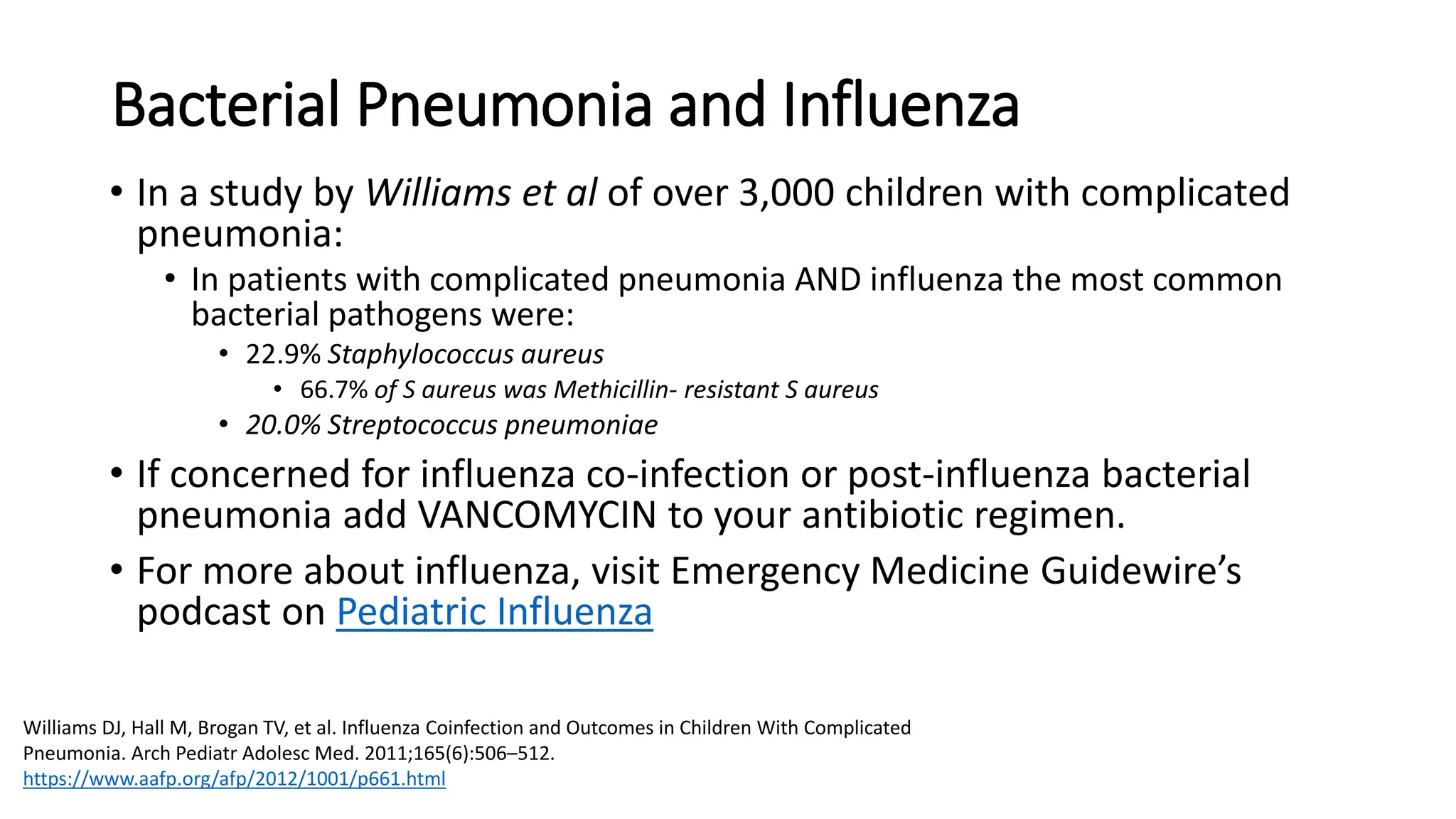 Bacterial Pneumonia and Influenza

• In a study by Williams et al of over 3,000 children with complicated pneumonia:
  • In patients with complicated pneumonia AND influenza the most common bacterial pathogens were:
    • 22.9% Staphylococcus aureus
      • 66.7% of S aureus was Methicillin- resistant S aureus
    • 20.0% Streptococcus pneumoniae
• If concerned for influenza co-infection or post-influenza bacterial pneumonia add VANCOMYCIN to your antibiotic regimen.
• For more about influenza, visit Emergency Medicine Guidewire's podcast on Pediatric Influenza

Williams DJ, Hall M, Brogan TV, et al. Influenza Coinfection and Outcomes in Children With Complicated Pneumonia. Arch Pediatr Adolesc Med. 2011;165(6):506–512.
https://www.aafp.org/afp/2012/1001/p661.html